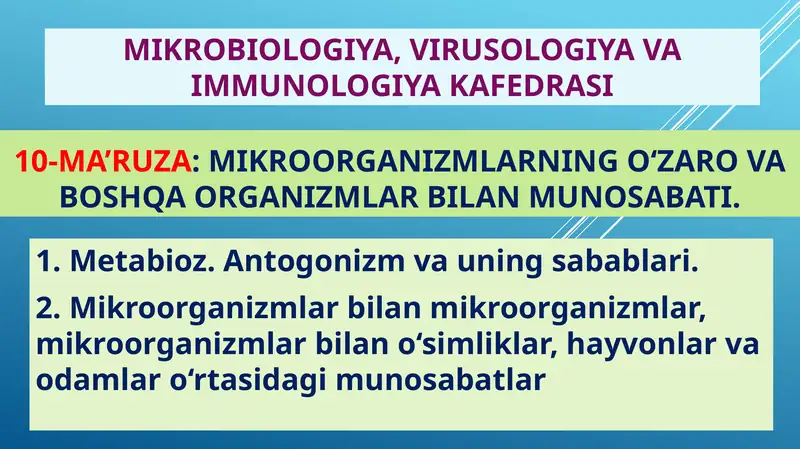 MIKROBIOLOGIYA, VIRUSOLOGIYA VA IMMUNOLOGIYA KAFEDRASI

10-MA’RUZA: MIKROORGANIZMLARNING O‘ZARO VA BOSHQA ORGANIZMLAR BILAN MUNOSABATI.

1. Metabioz. Antogonizm va uning sabablari.

2. Mikroorganizmlar bilan mikroorganizmlar, mikroorganizmlar bilan o‘simliklar, hayvonlar va odamlar o‘rtasidagi munosabatlar